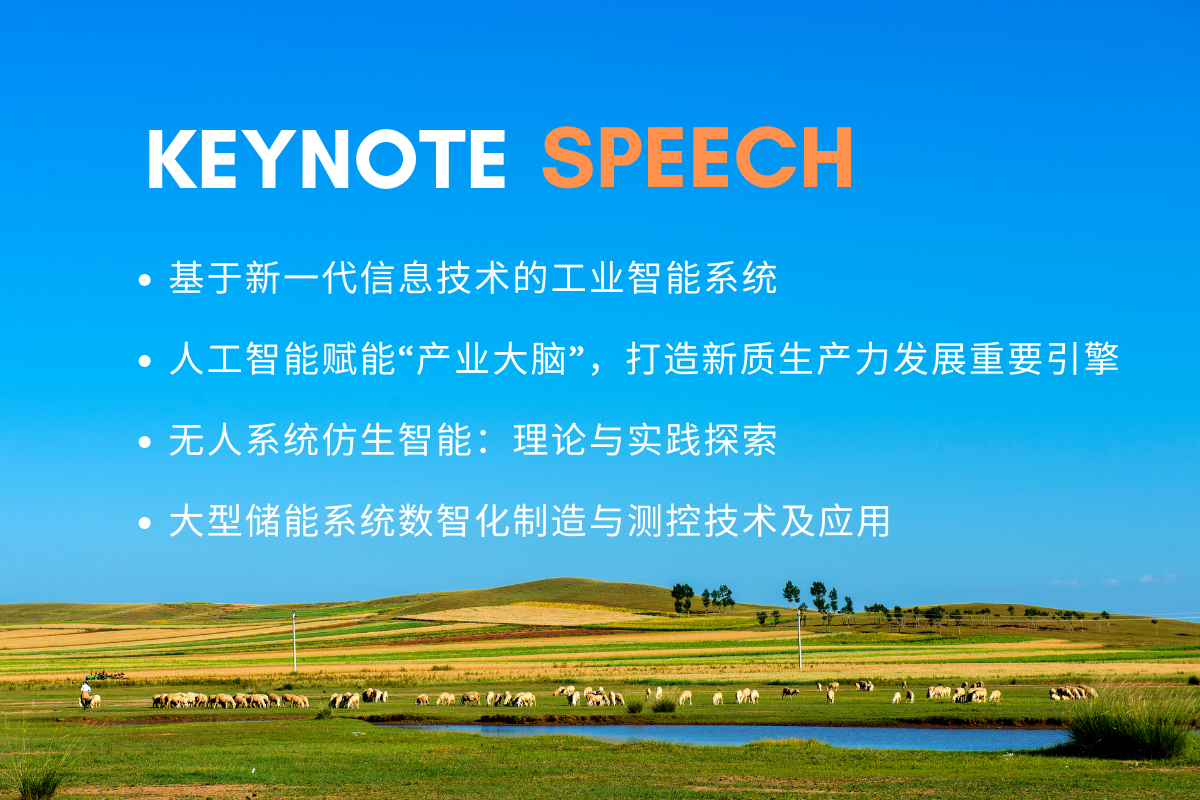 KEYNOTE SPEECH

• 基于新一代信息技术的工业智能系统

• 人工智能赋能“产业大脑”，打造新质生产力发展重要引擎

• 无人系统仿生智能：理论与实践探索

• 大型储能系统数智化制造与测控技术及应用